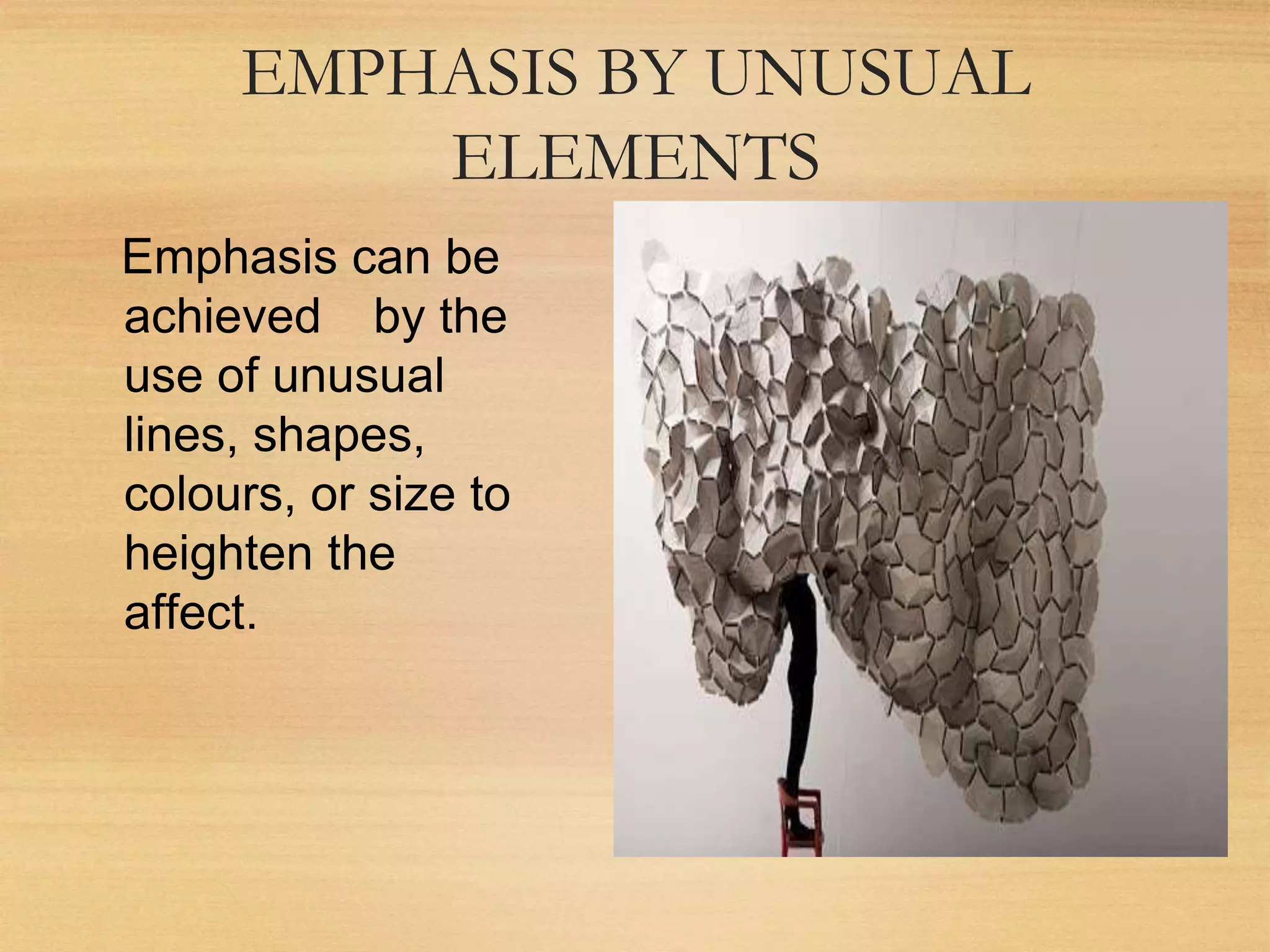 EMPHASIS BY UNUSUAL ELEMENTS

Emphasis can be achieved by the use of unusual lines, shapes, colours, or size to heighten the affect.